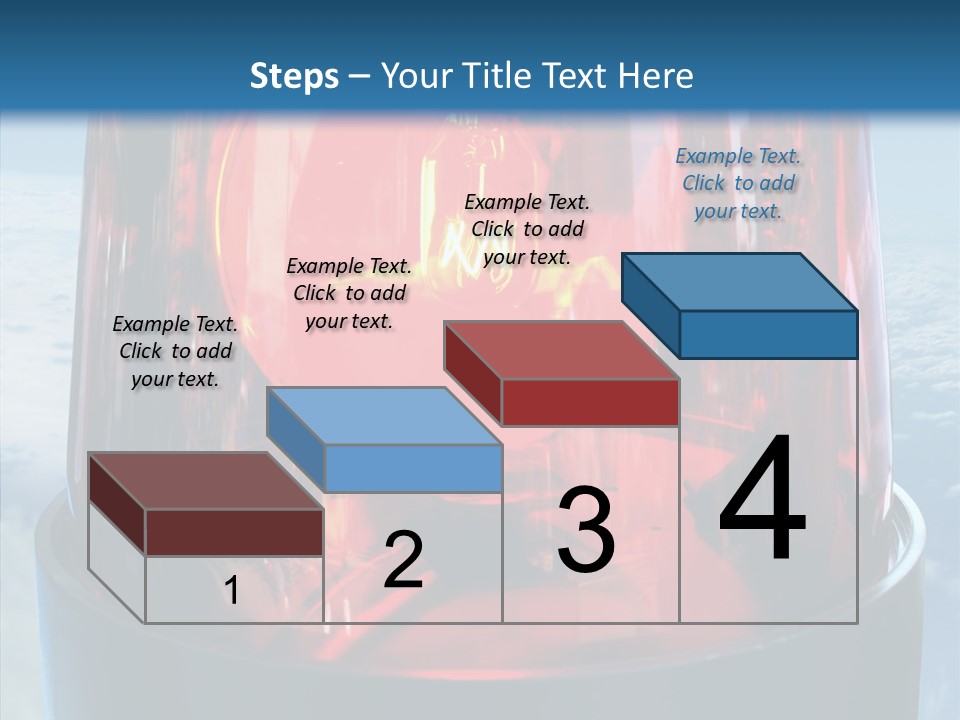 Steps – Your Title Text Here

Example Text. Click to add your text.

Example Text. Click to add your text.

Example Text. Click to add your text.

Example Text. Click to add your text.

1

2

3

4